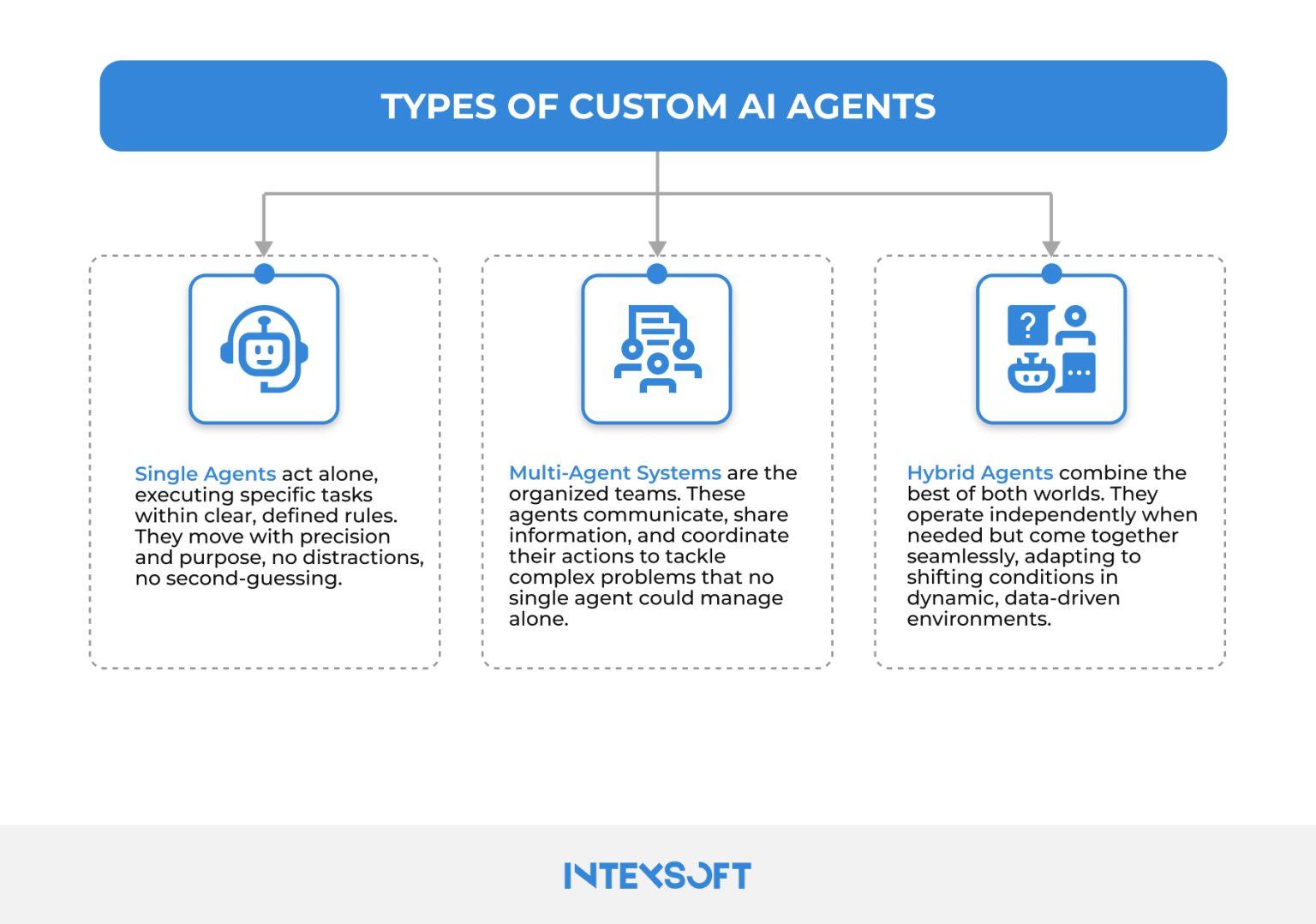 TYPES OF CUSTOM AI AGENTS

Single Agents act alone, executing specific tasks within clear, defined rules. They move with precision and purpose, no distractions, no second-guessing.

Multi-Agent Systems are the organized teams. These agents communicate, share information, and coordinate their actions to tackle complex problems that no single agent could manage alone.

Hybrid Agents combine the best of both worlds. They operate independently when needed but come together seamlessly, adapting to shifting conditions in dynamic, data-driven environments.

INTEXSOFT